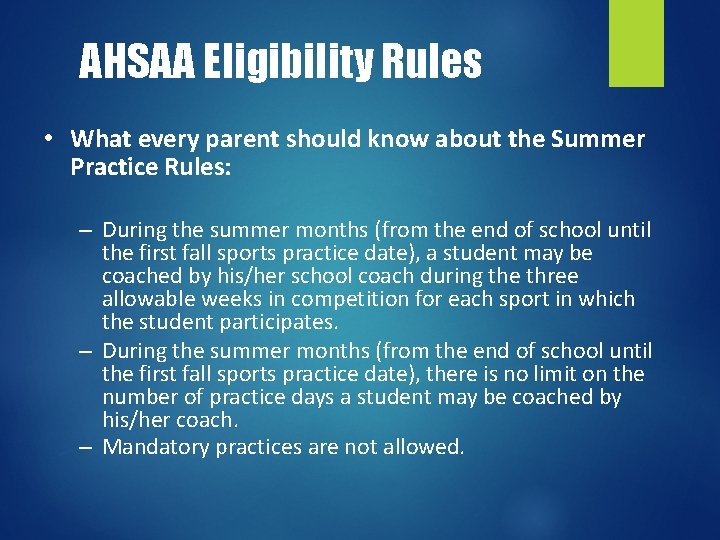 AHSAA Eligibility Rules

• What every parent should know about the Summer Practice Rules:

– During the summer months (from the end of school until the first fall sports practice date), a student may be coached by his/her school coach during the three allowable weeks in competition for each sport in which the student participates.
– During the summer months (from the end of school until the first fall sports practice date), there is no limit on the number of practice days a student may be coached by his/her coach.
– Mandatory practices are not allowed.